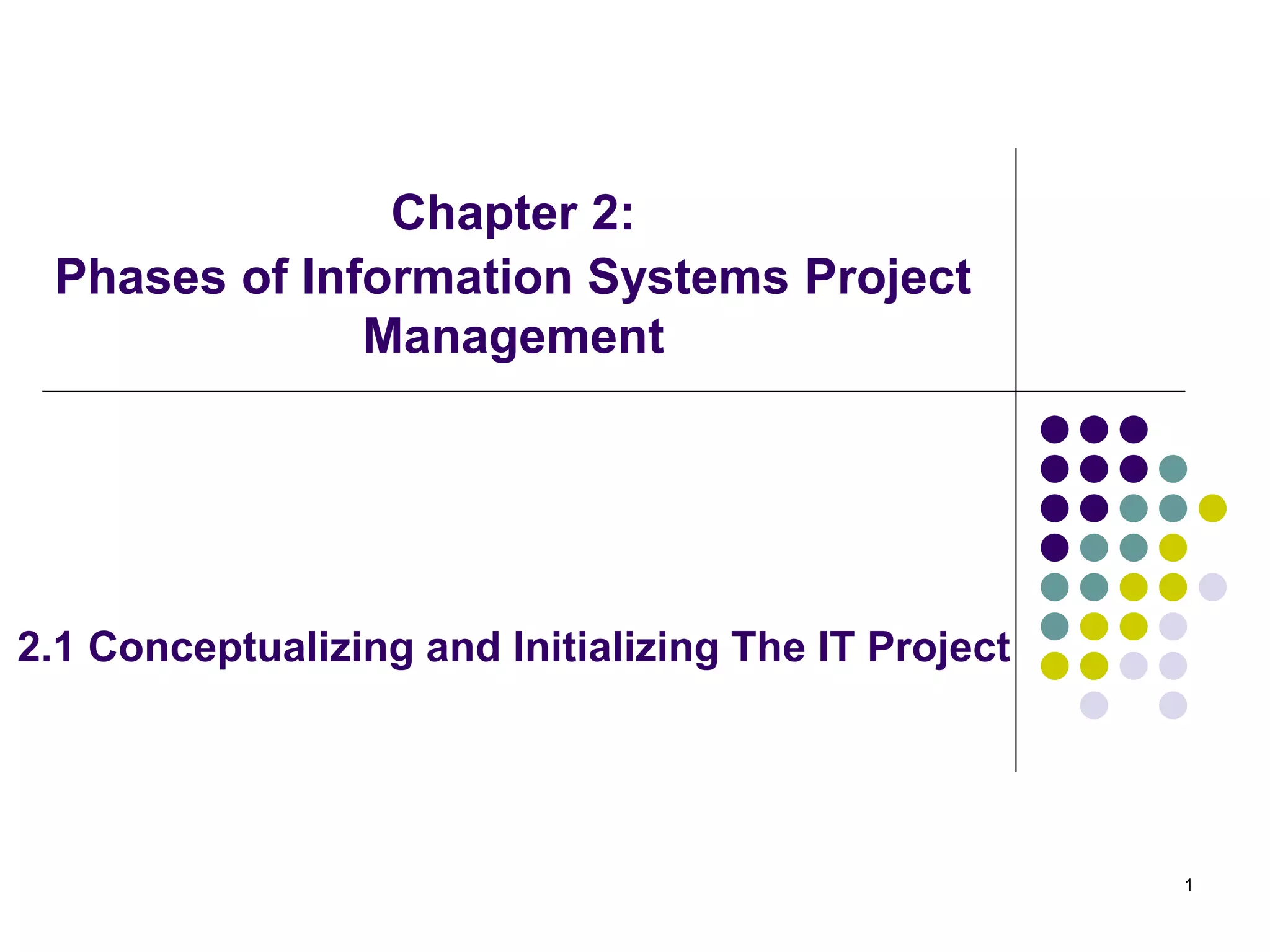 Chapter 2:
Phases of Information Systems Project Management

2.1 Conceptualizing and Initializing The IT Project

1